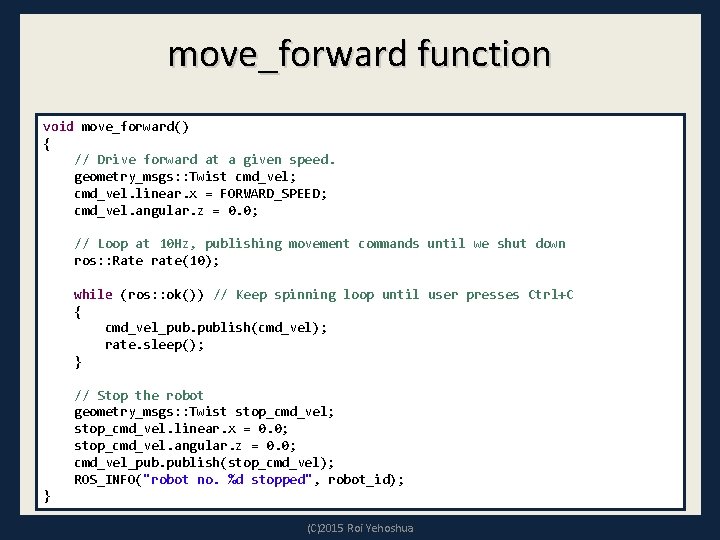 move_forward function

void move_forward()
{
    // Drive forward at a given speed.
    geometry_msgs::Twist cmd_vel;
    cmd_vel.linear.x = FORWARD_SPEED;
    cmd_vel.angular.z = 0.0;

    // Loop at 10Hz, publishing movement commands until we shut down
    ros::Rate rate(10);

    while (ros::ok()) // Keep spinning loop until user presses Ctrl+C
    {
        cmd_vel_pub.publish(cmd_vel);
        rate.sleep();
    }

    // Stop the robot
    geometry_msgs::Twist stop_cmd_vel;
    stop_cmd_vel.linear.x = 0.0;
    stop_cmd_vel.angular.z = 0.0;
    cmd_vel_pub.publish(stop_cmd_vel);
    ROS_INFO("robot no. %d stopped", robot_id);
}

(C)2015 Roi Yehoshua